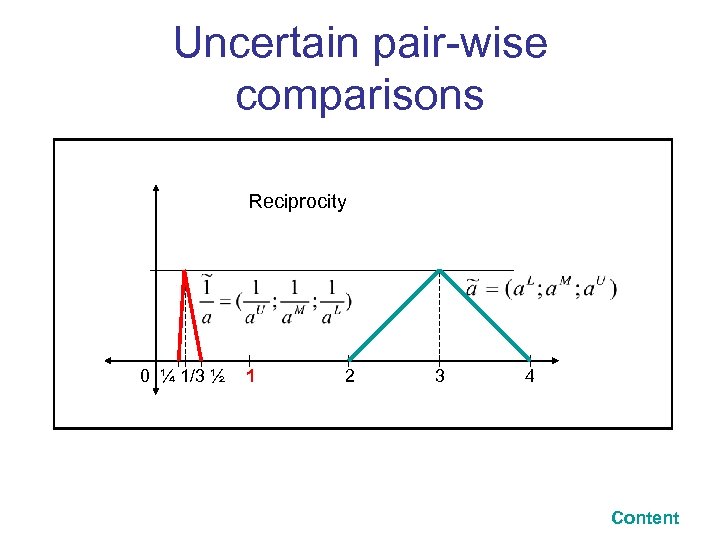 Uncertain pair-wise comparisons

Reciprocity

$\frac{\tilde{1}}{a} = (\frac{1}{a^U}; \frac{1}{a^M}; \frac{1}{a^L})$

$\tilde{a} = (a^L; a^M; a^U)$

0 ¼ 1/3 ½ 1 2 3 4

Content